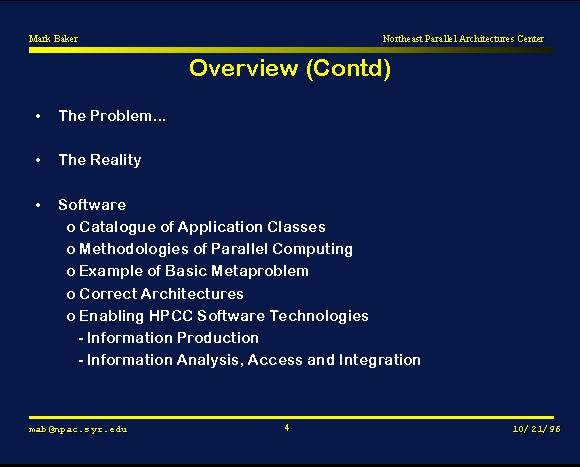 Mark Baker

Northeast Parallel Architectures Center

Overview (Contd)

• The Problem...

• The Reality

• Software
o Catalogue of Application Classes
o Methodologies of Parallel Computing
o Example of Basic Metaproblem
o Correct Architectures
o Enabling HPCC Software Technologies
- Information Production
- Information Analysis, Access and Integration

mab@npac.syr.edu

4

10/21/96